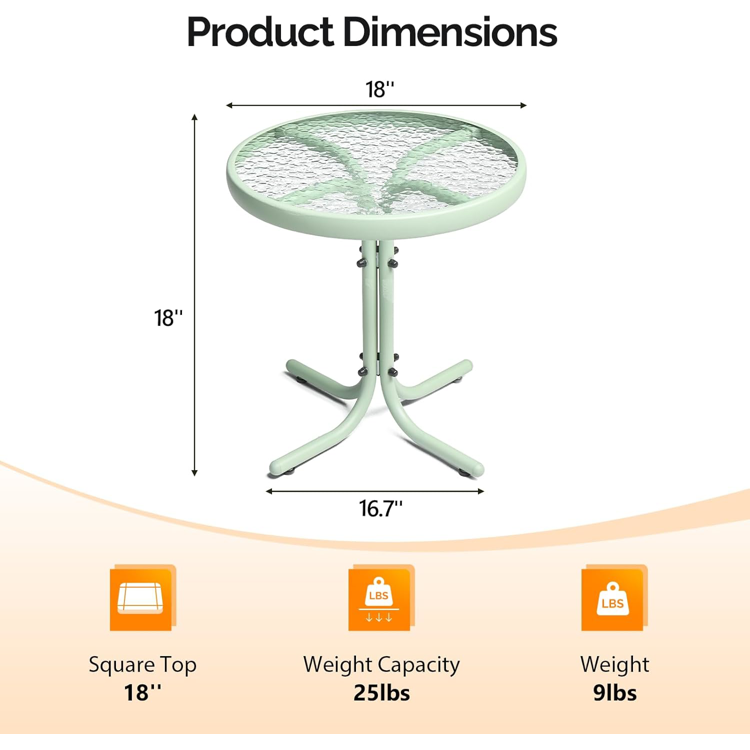 Product Dimensions

18''

18''

16.7''

LBS

LBS

Square Top
18''

Weight Capacity
25lbs

Weight
9lbs